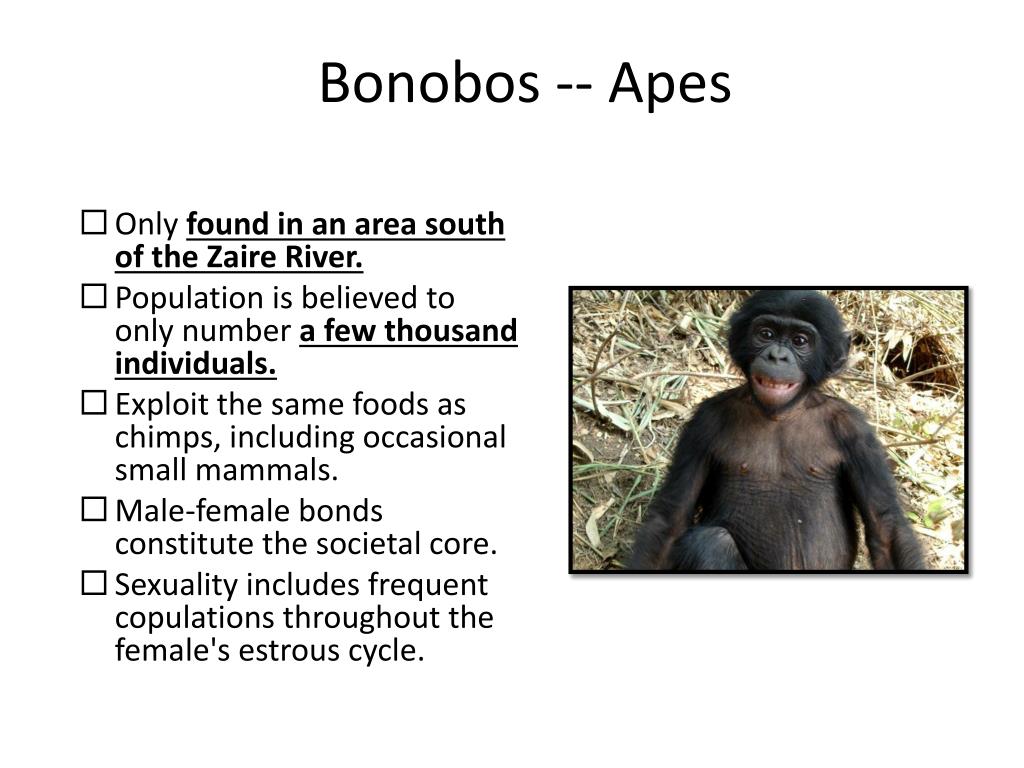 Bonobos -- Apes

☐ Only found in an area south of the Zaire River.

☐ Population is believed to only number a few thousand individuals.

☐ Exploit the same foods as chimps, including occasional small mammals.

☐ Male-female bonds constitute the societal core.

☐ Sexuality includes frequent copulations throughout the female's estrous cycle.